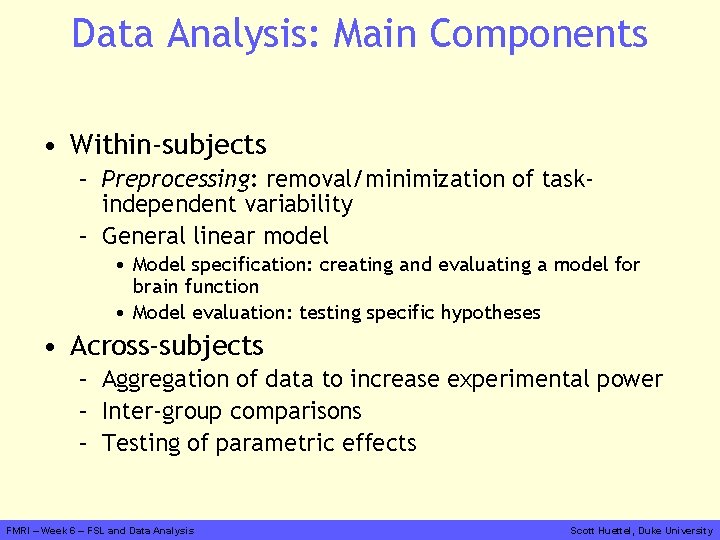 Data Analysis: Main Components

• Within-subjects
 – Preprocessing: removal/minimization of task-independent variability
 – General linear model
  • Model specification: creating and evaluating a model for brain function
  • Model evaluation: testing specific hypotheses
• Across-subjects
 – Aggregation of data to increase experimental power
 – Inter-group comparisons
 – Testing of parametric effects

FMRI – Week 6 – FSL and Data Analysis

Scott Huettel, Duke University